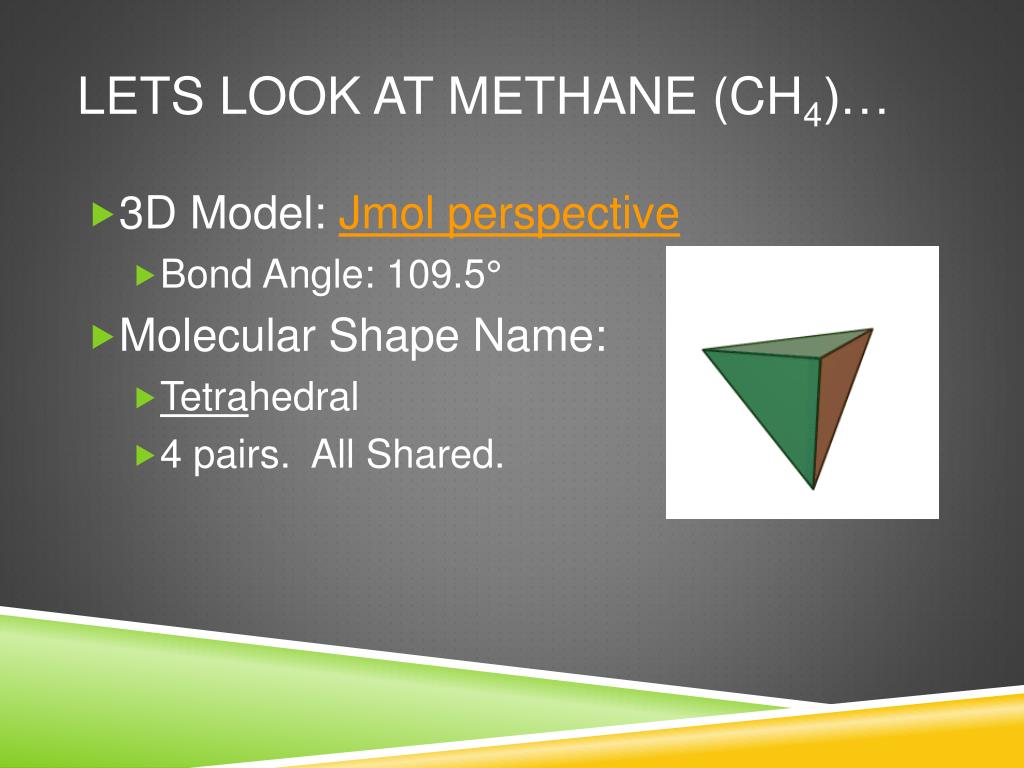 LETS LOOK AT METHANE ($CH_4$)…

3D Model: Jmol perspective

Bond Angle: 109.5°

Molecular Shape Name:

Tetrahedral

4 pairs.  All Shared.